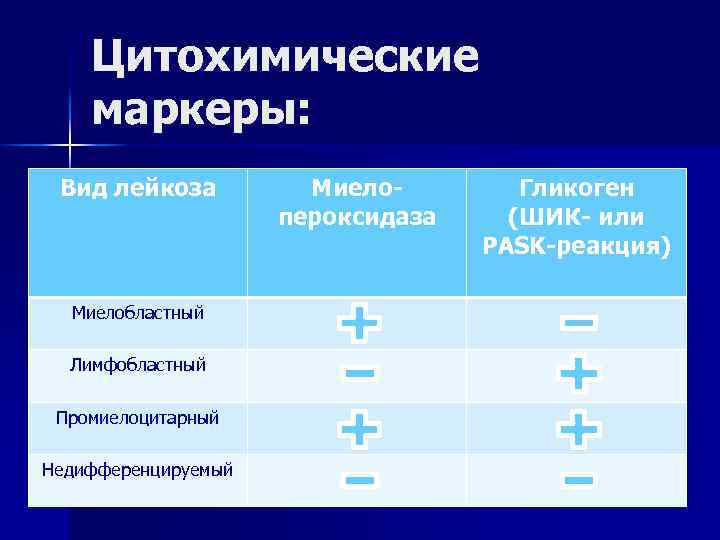 Цитохимические маркеры:

| Вид лейкоза | Миело-пероксидаза | Гликоген (ШИК- или PASK-реакция) |
|---|---|---|
| Миелобластный | + | − |
| Лимфобластный | − | + |
| Промиелоцитарный | + | + |
| Недифференцируемый | − | − |